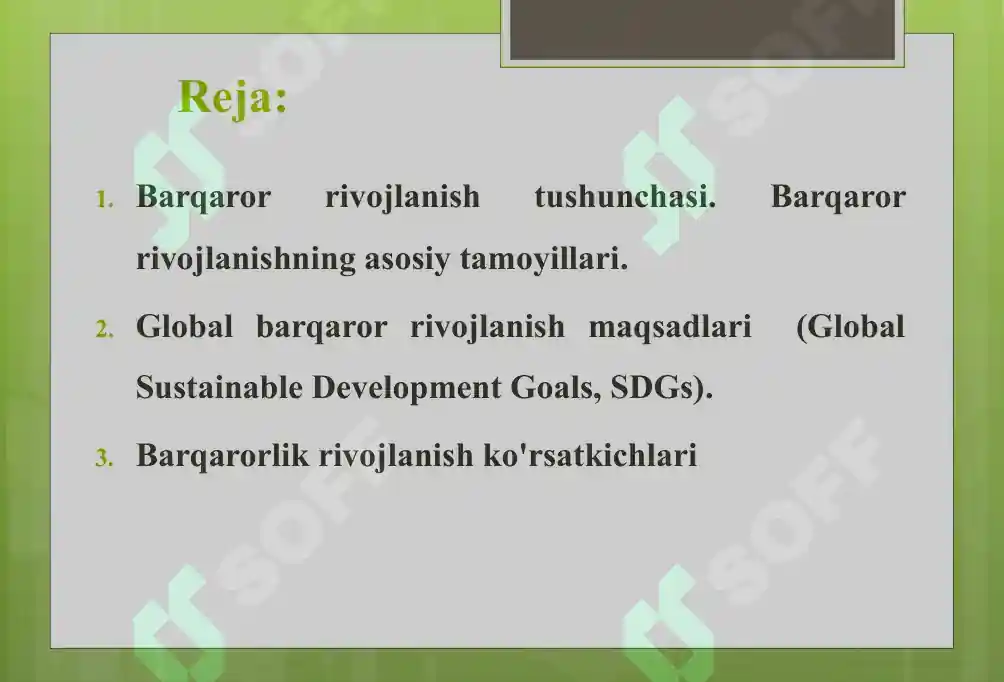 Reja:

1. Barqaror rivojlanish tushunchasi. Barqaror rivojlanishning asosiy tamoyillari.

2. Global barqaror rivojlanish maqsadlari (Global Sustainable Development Goals, SDGs).

3. Barqarorlik rivojlanish ko'rsatkichlari

SOFF SOFF SOFF SOFF